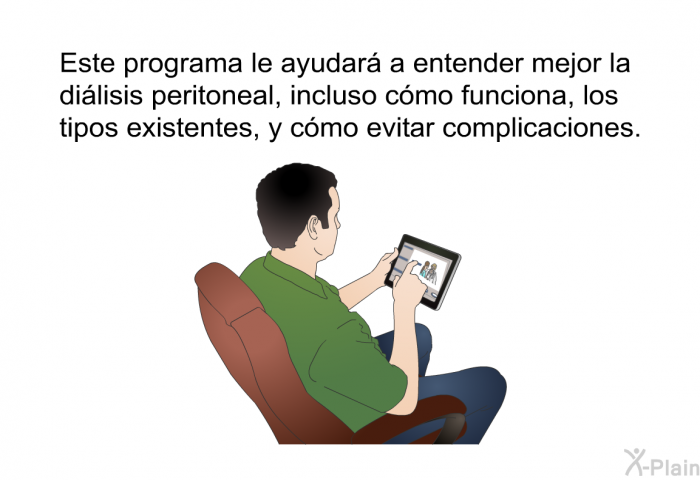 Este programa le ayudará a entender mejor la diálisis peritoneal, incluso cómo funciona, los tipos existentes, y cómo evitar complicaciones.

X-Plain